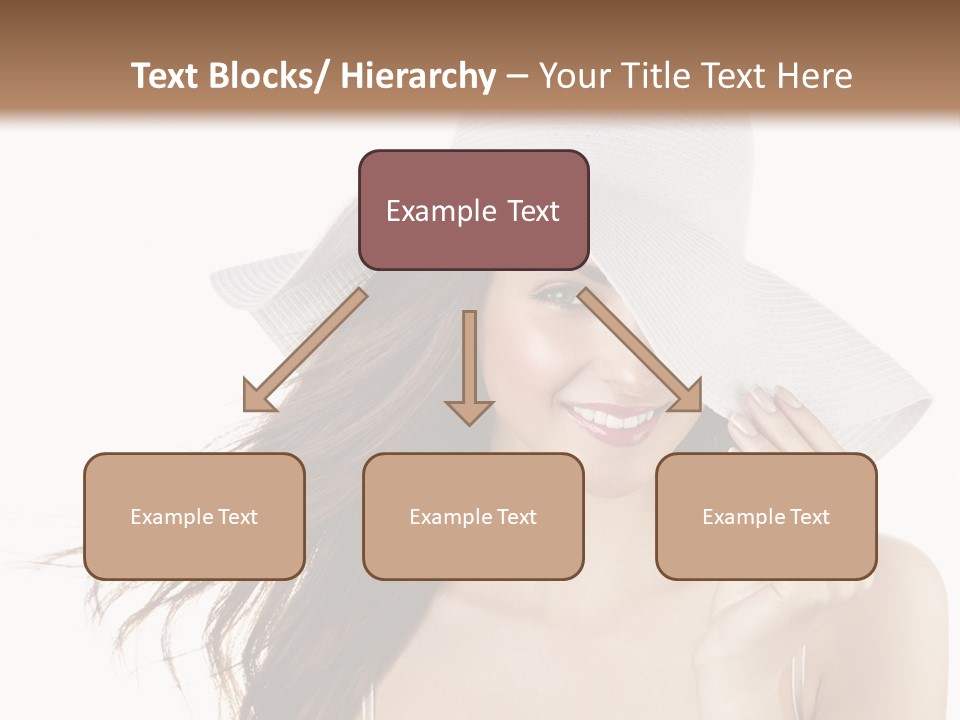 Text Blocks/ Hierarchy – Your Title Text Here

Example Text

Example Text

Example Text

Example Text